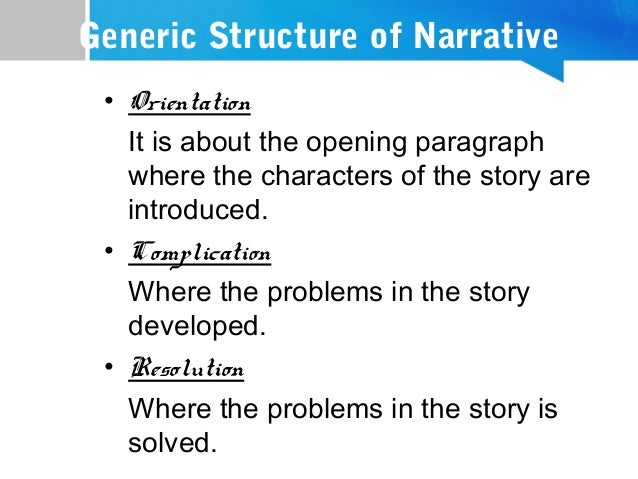 Generic Structure of Narrative

• Orientation

It is about the opening paragraph where the characters of the story are introduced.

• Complication

Where the problems in the story developed.

• Resolution

Where the problems in the story is solved.